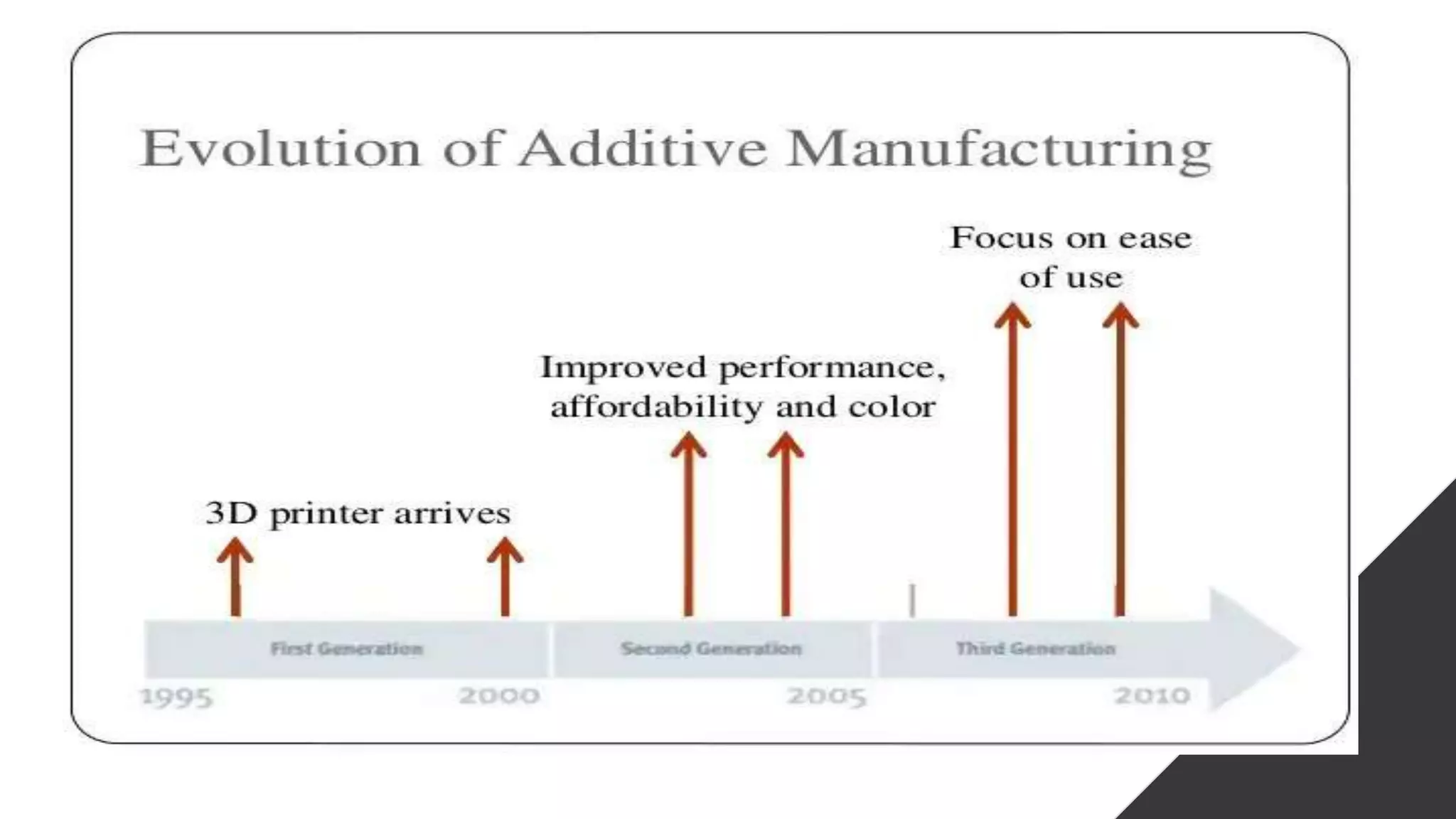 Evolution of Additive Manufacturing

Focus on ease of use

Improved performance, affordability and color

3D printer arrives

First Generation

Second Generation

Third Generation

1995

2000

2005

2010